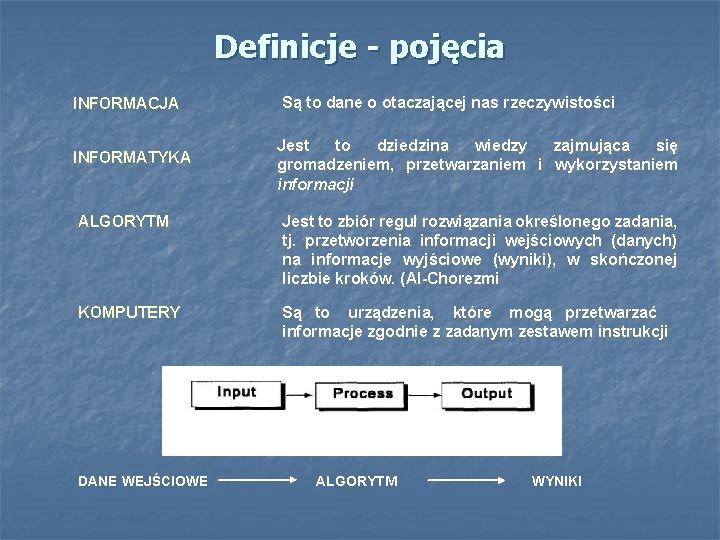 Definicje - pojęcia

INFORMACJA

Są to dane o otaczającej nas rzeczywistości

INFORMATYKA

Jest to dziedzina wiedzy zajmująca się gromadzeniem, przetwarzaniem i wykorzystaniem informacji

ALGORYTM

Jest to zbiór reguł rozwiązania określonego zadania, tj. przetworzenia informacji wejściowych (danych) na informacje wyjściowe (wyniki), w skończonej liczbie kroków. (Al-Chorezmi

KOMPUTERY

Są to urządzenia, które mogą przetwarzać informacje zgodnie z zadanym zestawem instrukcji

Input

Process

Output

DANE WEJŚCIOWE

ALGORYTM

WYNIKI